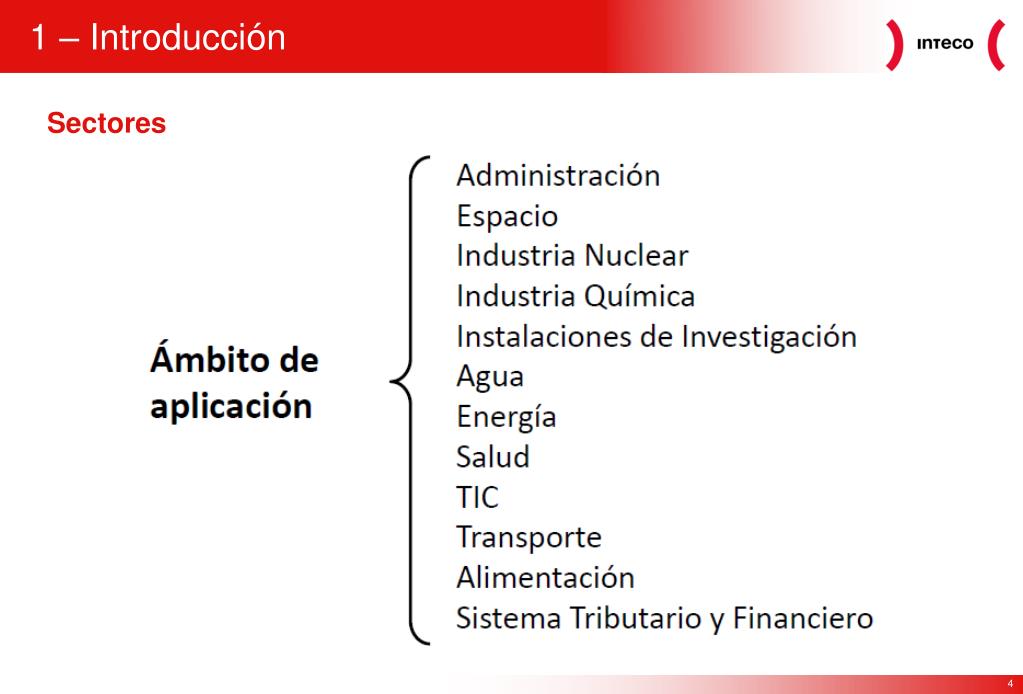 1 – Introducción

INTECO

Sectores

Ámbito de aplicación

Administración
Espacio
Industria Nuclear
Industria Química
Instalaciones de Investigación
Agua
Energía
Salud
TIC
Transporte
Alimentación
Sistema Tributario y Financiero

4